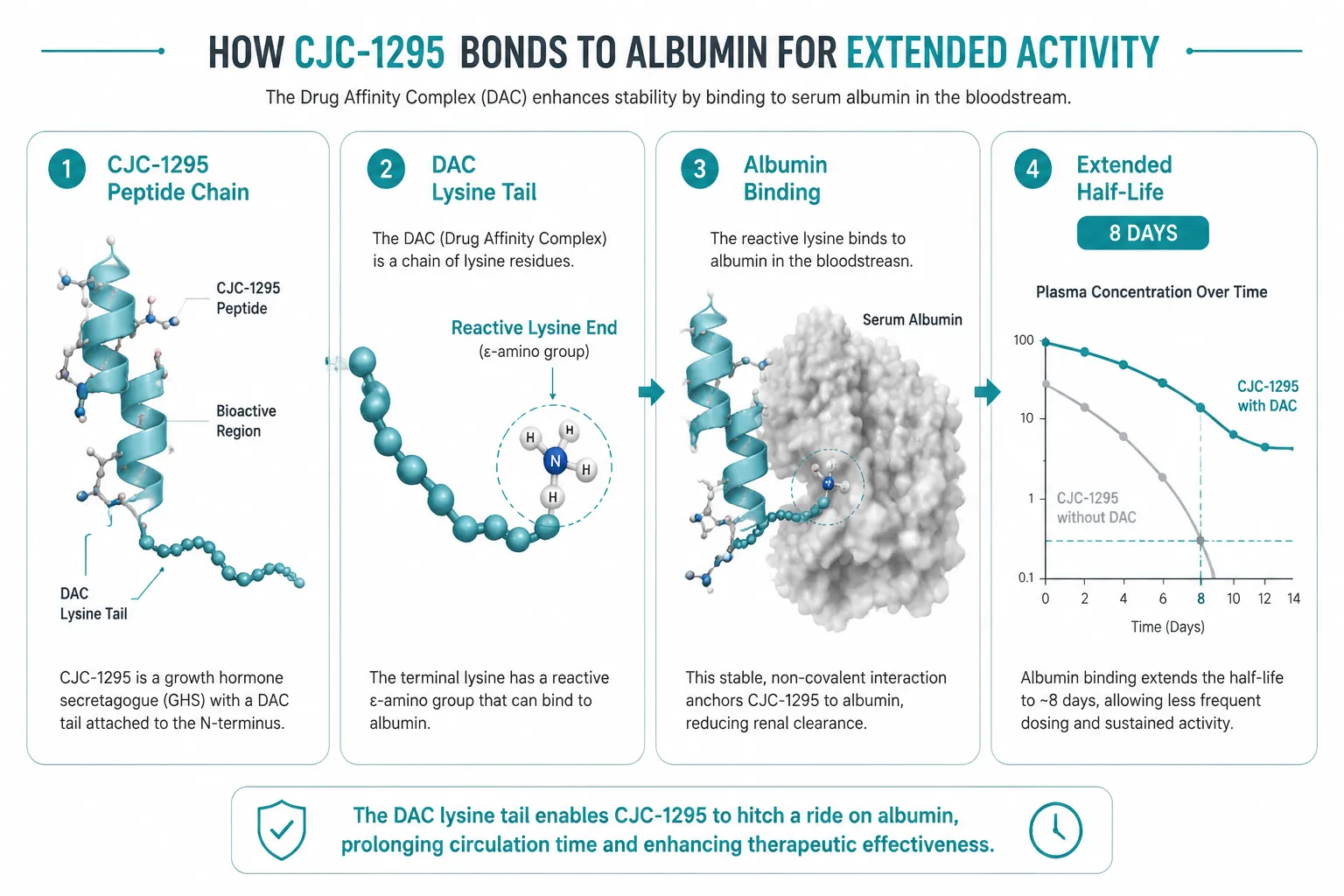 HOW CJC-1295 BONDS TO ALBUMIN FOR EXTENDED ACTIVITY

The Drug Affinity Complex (DAC) enhances stability by binding to serum albumin in the bloodstream.

1 CJC-1295 Peptide Chain

CJC-1295 Peptide

Bioactive Region

DAC Lysine Tail

CJC-1295 is a growth hormone secretagogue (GHS) with a DAC tail attached to the N-terminus.

2 DAC Lysine Tail

The DAC (Drug Affinity Complex) is a chain of lysine residues.

Reactive Lysine End
(ε-amino group)

H H N H H

The terminal lysine has a reactive ε-amino group that can bind to albumin.

3 Albumin Binding

The reactive lysine binds to albumin in the bloodstreasn.

Serum Albumin

This stable, non-covalent interaction anchors CJC-1295 to albumin, reducing renal clearance.

4 Extended Half-Life

8 DAYS

Plasma Concentration Over Time

100
10
1
0.1

CJC-1295 with DAC

CJC-1295 without DAC

0 2 4 6 8 10 12 14

Time (Days)

Albumin binding extends the half-life to ~8 days, allowing less frequent dosing and sustained activity.

The DAC lysine tail enables CJC-1295 to hitch a ride on albumin, prolonging circulation time and enhancing therapeutic effectiveness.